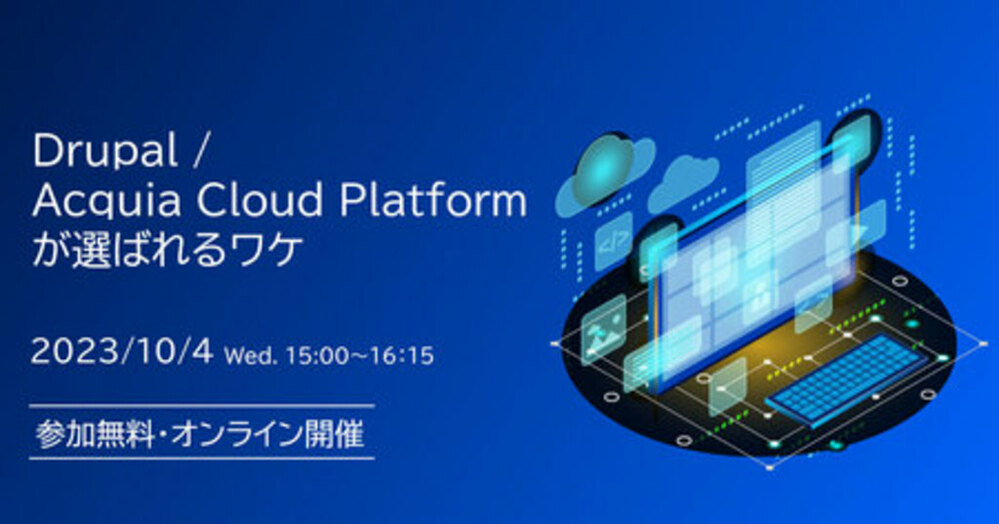 Drupal /
Acquia Cloud Platform
が選ばれるワケ

2023/10/4 Wed. 15:00～16:15

参加無料・オンライン開催